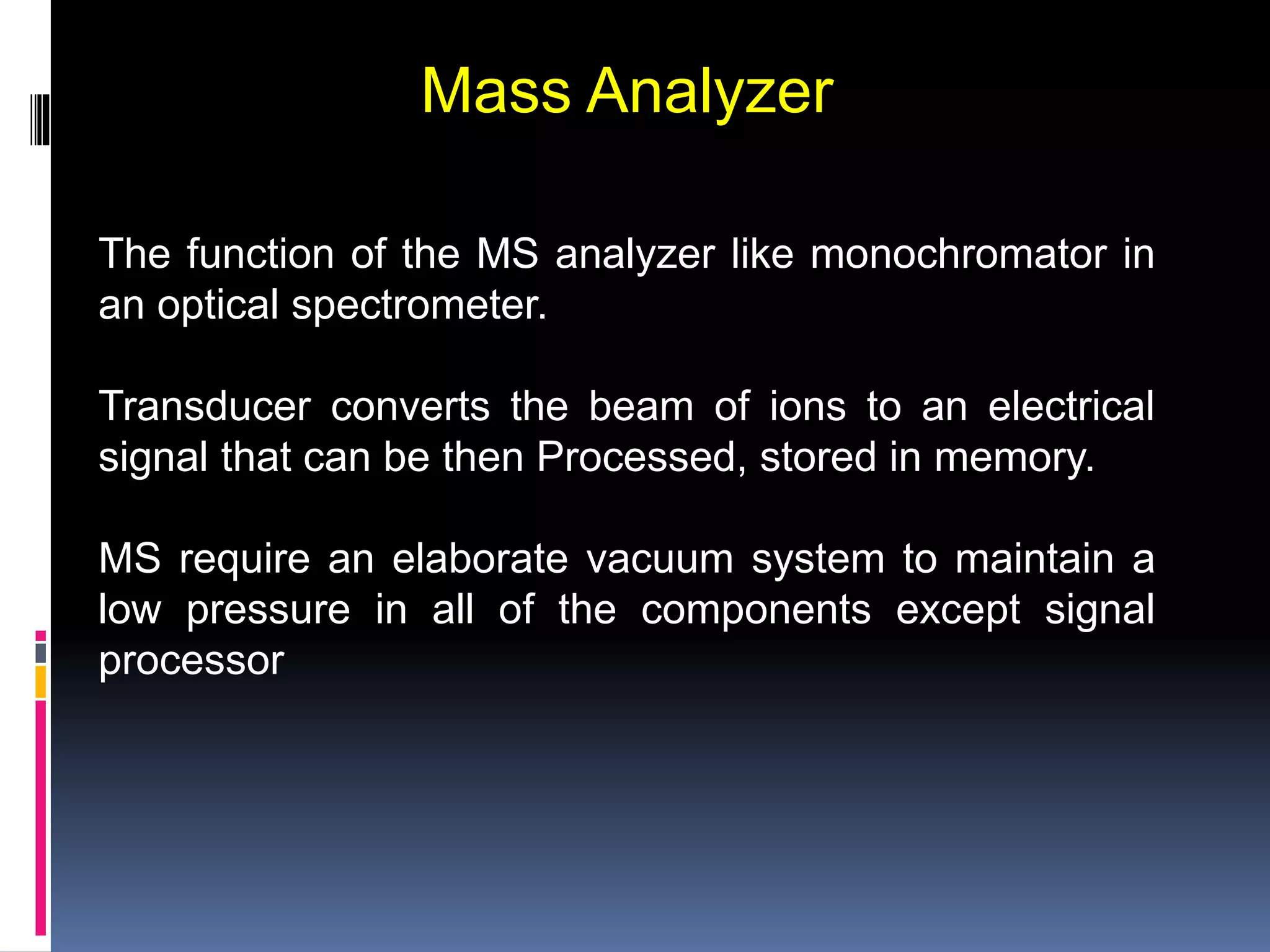 Mass Analyzer

The function of the MS analyzer like monochromator in an optical spectrometer.

Transducer converts the beam of ions to an electrical signal that can be then Processed, stored in memory.

MS require an elaborate vacuum system to maintain a low pressure in all of the components except signal processor